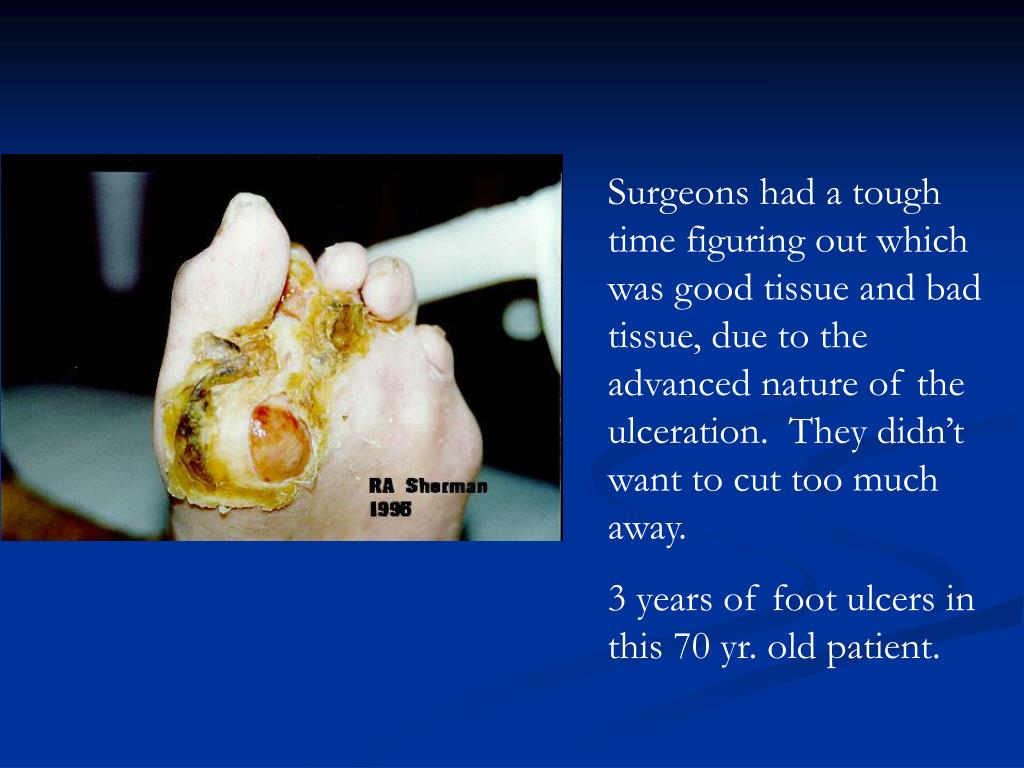 RA Sherman
1996

Surgeons had a tough time figuring out which was good tissue and bad tissue, due to the advanced nature of the ulceration. They didn't want to cut too much away.

3 years of foot ulcers in this 70 yr. old patient.